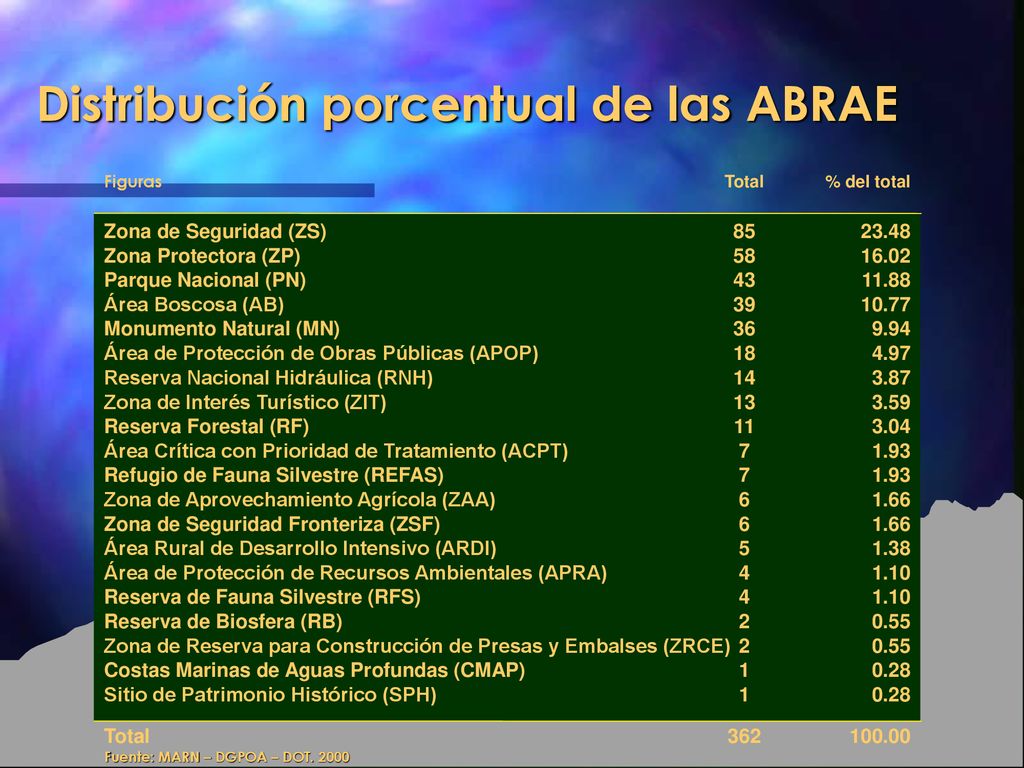 Distribución porcentual de las ABRAE

| Figuras | Total | % del total |
|---|---|---|
| Zona de Seguridad (ZS) | 85 | 23.48 |
| Zona Protectora (ZP) | 58 | 16.02 |
| Parque Nacional (PN) | 43 | 11.88 |
| Área Boscosa (AB) | 39 | 10.77 |
| Monumento Natural (MN) | 36 | 9.94 |
| Área de Protección de Obras Públicas (APOP) | 18 | 4.97 |
| Reserva Nacional Hidráulica (RNH) | 14 | 3.87 |
| Zona de Interés Turístico (ZIT) | 13 | 3.59 |
| Reserva Forestal (RF) | 11 | 3.04 |
| Área Crítica con Prioridad de Tratamiento (ACPT) | 7 | 1.93 |
| Refugio de Fauna Silvestre (REFAS) | 7 | 1.93 |
| Zona de Aprovechamiento Agrícola (ZAA) | 6 | 1.66 |
| Zona de Seguridad Fronteriza (ZSF) | 6 | 1.66 |
| Área Rural de Desarrollo Intensivo (ARDI) | 5 | 1.38 |
| Área de Protección de Recursos Ambientales (APRA) | 4 | 1.10 |
| Reserva de Fauna Silvestre (RFS) | 4 | 1.10 |
| Reserva de Biosfera (RB) | 2 | 0.55 |
| Zona de Reserva para Construcción de Presas y Embalses (ZRCE) | 2 | 0.55 |
| Costas Marinas de Aguas Profundas (CMAP) | 1 | 0.28 |
| Sitio de Patrimonio Histórico (SPH) | 1 | 0.28 |
| Total | 362 | 100.00 |

Fuente: MARN – DGPOA – DOT. 2000